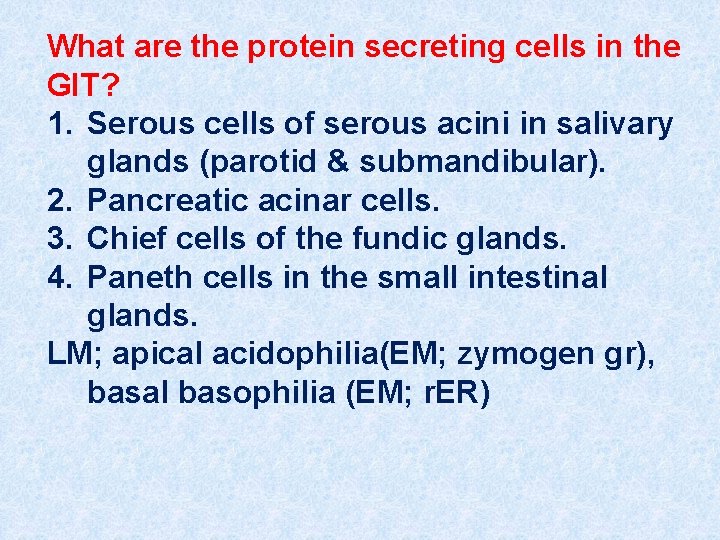 What are the protein secreting cells in the GIT?

1. Serous cells of serous acini in salivary glands (parotid & submandibular).
2. Pancreatic acinar cells.
3. Chief cells of the fundic glands.
4. Paneth cells in the small intestinal glands.

LM; apical acidophilia(EM; zymogen gr), basal basophilia (EM; rER)